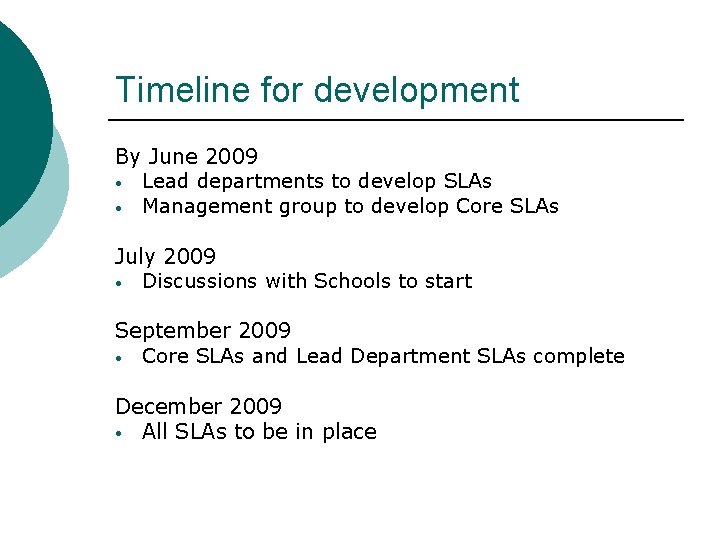 Timeline for development

By June 2009
• Lead departments to develop SLAs
• Management group to develop Core SLAs

July 2009
• Discussions with Schools to start

September 2009
• Core SLAs and Lead Department SLAs complete

December 2009
• All SLAs to be in place